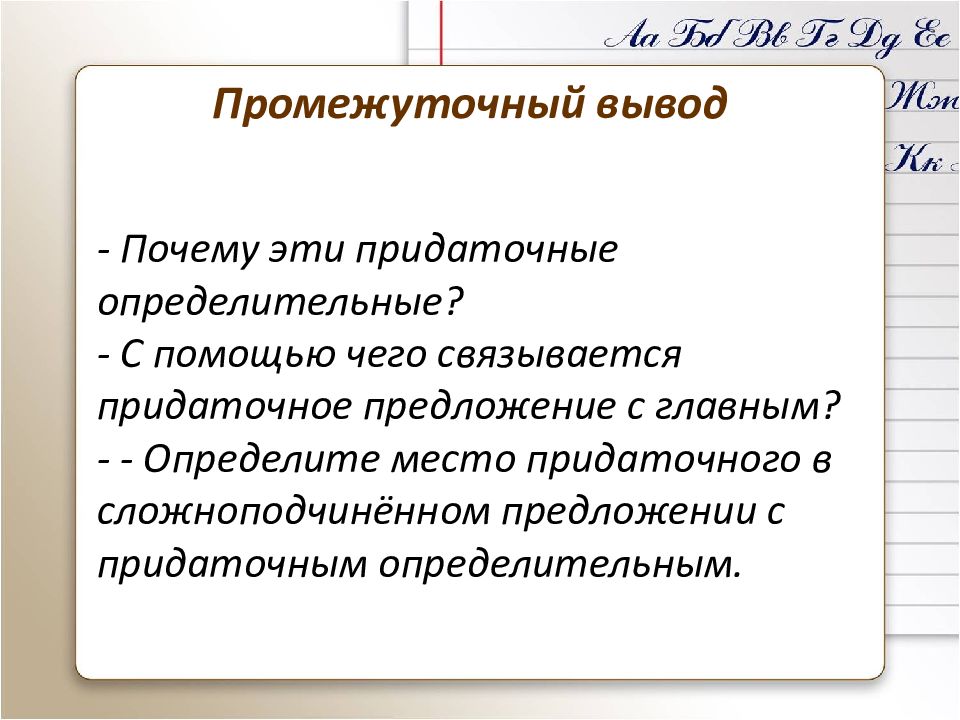 Аа Бб Вв Гг Дд Ее
Жж
Кк

Промежуточный вывод

- Почему эти придаточные определительные?
- С помощью чего связывается придаточное предложение с главным?
- - Определите место придаточного в сложноподчинённом предложении с придаточным определительным.